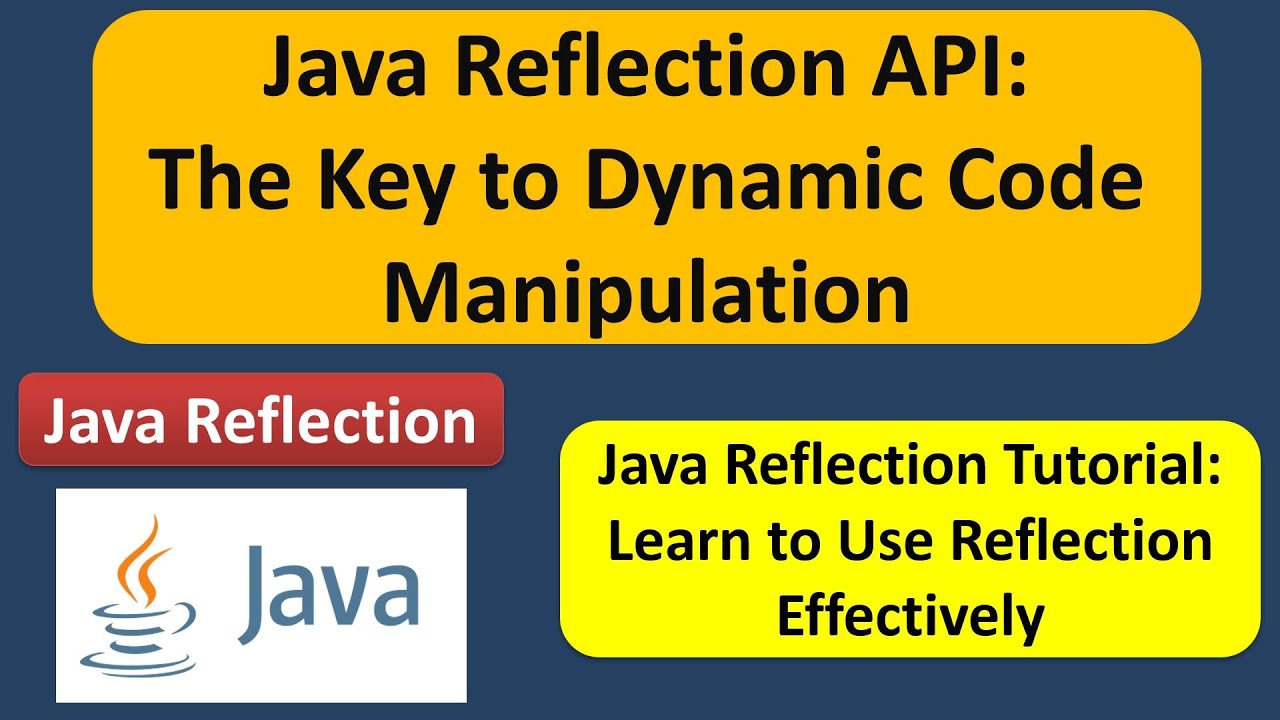 Java Reflection API:
The Key to Dynamic Code Manipulation

Java Reflection

Java

Java Reflection Tutorial:
Learn to Use Reflection Effectively